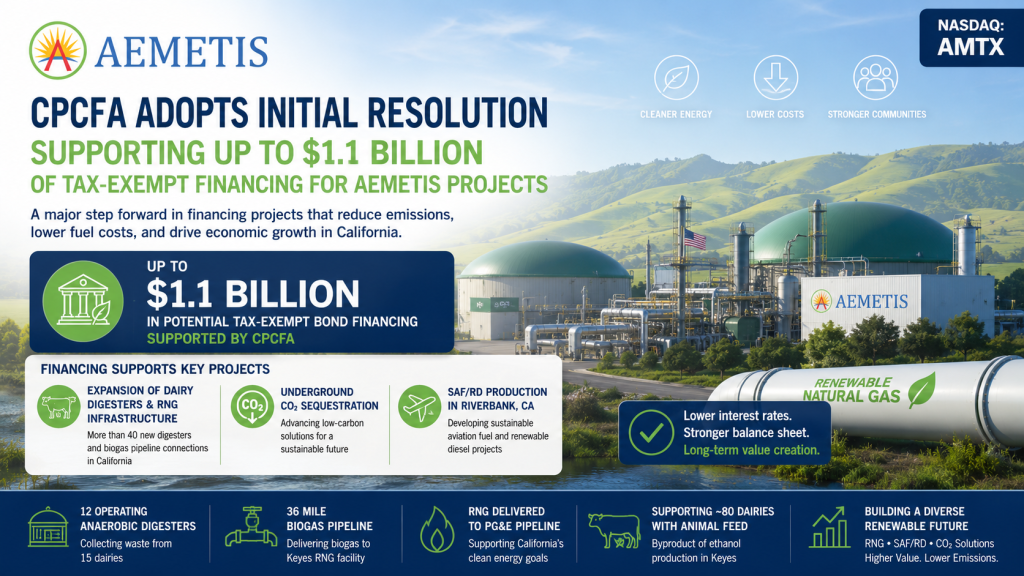 AEMETIS

NASDAQ: AMTX

CLEANER ENERGY
LOWER COSTS
STRONGER COMMUNITIES

CPCFA ADOPTS INITIAL RESOLUTION
SUPPORTING UP TO $1.1 BILLION
OF TAX-EXEMPT FINANCING FOR AEMETIS PROJECTS

A major step forward in financing projects that reduce emissions, lower fuel costs, and drive economic growth in California.

UP TO
$1.1 BILLION
IN POTENTIAL TAX-EXEMPT BOND FINANCING
SUPPORTED BY CPCFA

AEMETIS

RENEWABLE NATURAL GAS

FINANCING SUPPORTS KEY PROJECTS

EXPANSION OF DAIRY DIGESTERS & RNG INFRASTRUCTURE
More than 40 new digesters and biogas pipeline connections in California

$CO_2$
UNDERGROUND $CO_2$ SEQUESTRATION
Advancing low-carbon solutions for a sustainable future

SAF/RD PRODUCTION IN RIVERBANK, CA
Developing sustainable aviation fuel and renewable diesel projects

Lower interest rates.
Stronger balance sheet.
Long-term value creation.

12 OPERATING ANAEROBIC DIGESTERS
Collecting waste from 15 dairies

36 MILE BIOGAS PIPELINE
Delivering biogas to Keyes RNG facility

RNG DELIVERED TO PG&E PIPELINE
Supporting California's clean energy goals

SUPPORTING ~80 DAIRIES WITH ANIMAL FEED
Byproduct of ethanol production in Keyes

BUILDING A DIVERSE RENEWABLE FUTURE
RNG • SAF/RD • $CO_2$ Solutions
Higher Value. Lower Emissions.